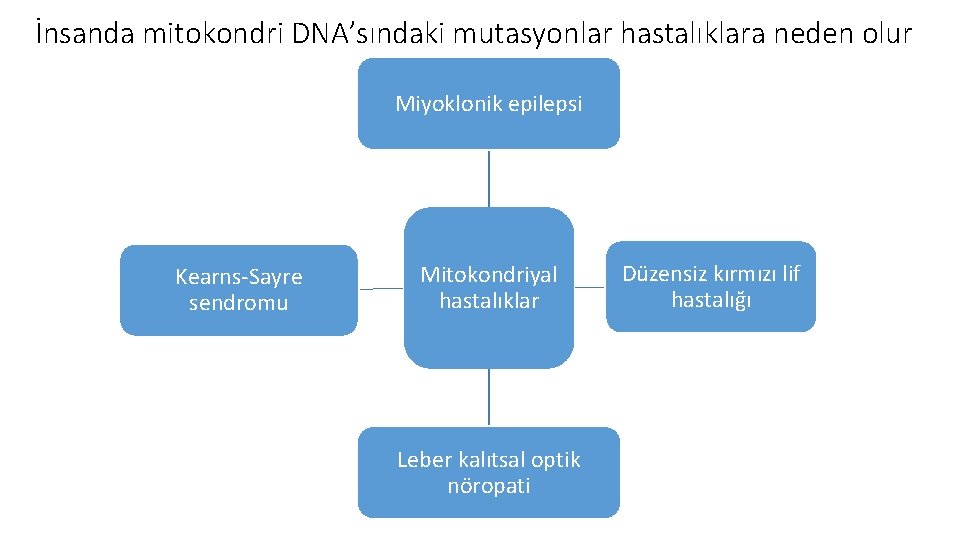 İnsanda mitokondri DNA'sındaki mutasyonlar hastalıklara neden olur

Miyoklonik epilepsi

Kearns-Sayre sendromu

Mitokondriyal hastalıklar

Düzensiz kırmızı lif hastalığı

Leber kalıtsal optik nöropati